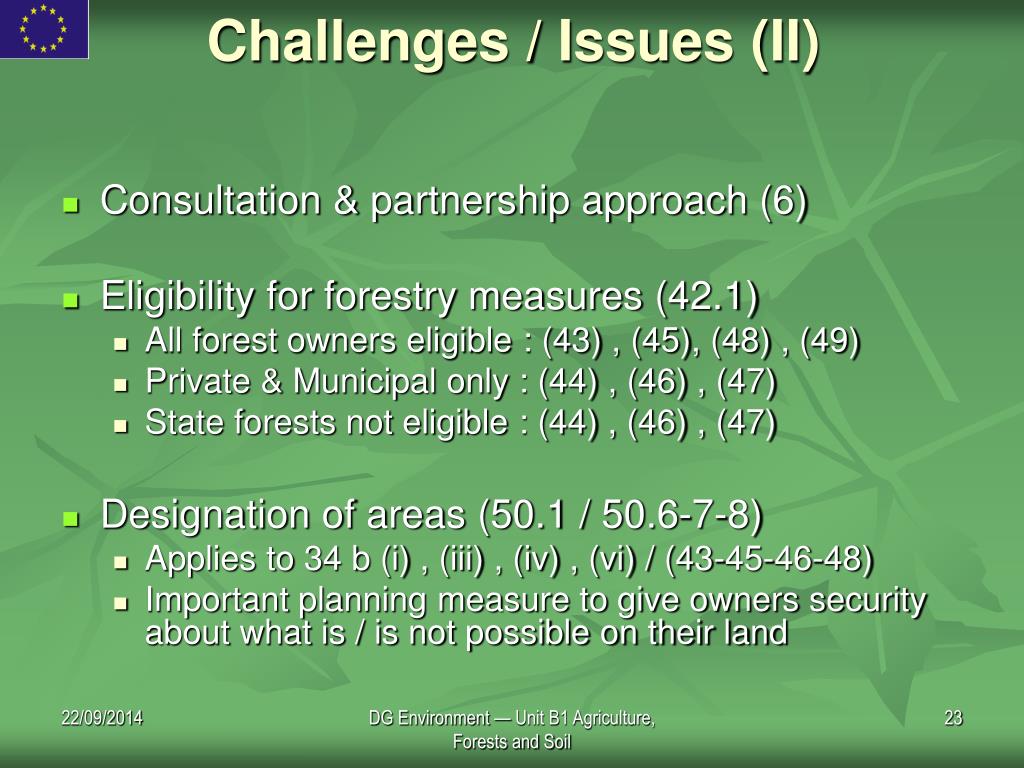 Challenges / Issues (II)

Consultation & partnership approach (6)

Eligibility for forestry measures (42.1)
All forest owners eligible : (43) , (45), (48) , (49)
Private & Municipal only : (44) , (46) , (47)
State forests not eligible : (44) , (46) , (47)

Designation of areas (50.1 / 50.6-7-8)
Applies to 34 b (i) , (iii) , (iv) , (vi) / (43-45-46-48)
Important planning measure to give owners security about what is / is not possible on their land

22/09/2014

DG Environment — Unit B1 Agriculture, Forests and Soil

23